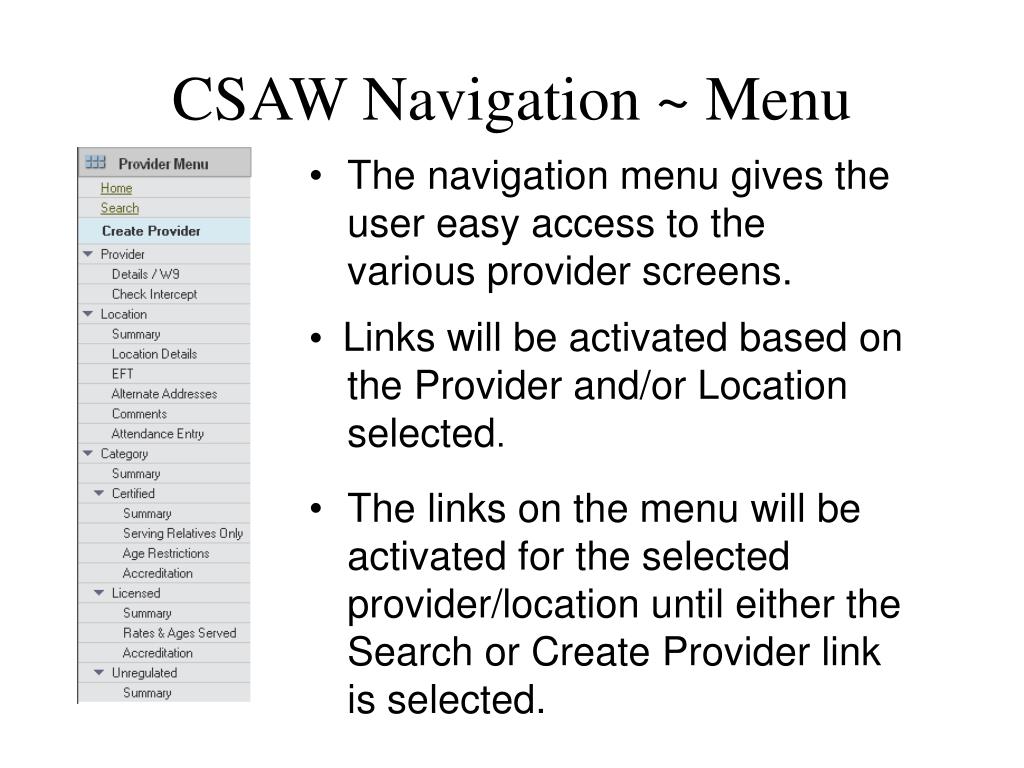 CSAW Navigation ~ Menu

Provider Menu
Home
Search
Create Provider
Provider
Details / W9
Check Intercept
Location
Summary
Location Details
EFT
Alternate Addresses
Comments
Attendance Entry
Category
Summary
Certified
Summary
Serving Relatives Only
Age Restrictions
Accreditation
Licensed
Summary
Rates & Ages Served
Accreditation
Unregulated
Summary

• The navigation menu gives the user easy access to the various provider screens.

• Links will be activated based on the Provider and/or Location selected.

• The links on the menu will be activated for the selected provider/location until either the Search or Create Provider link is selected.